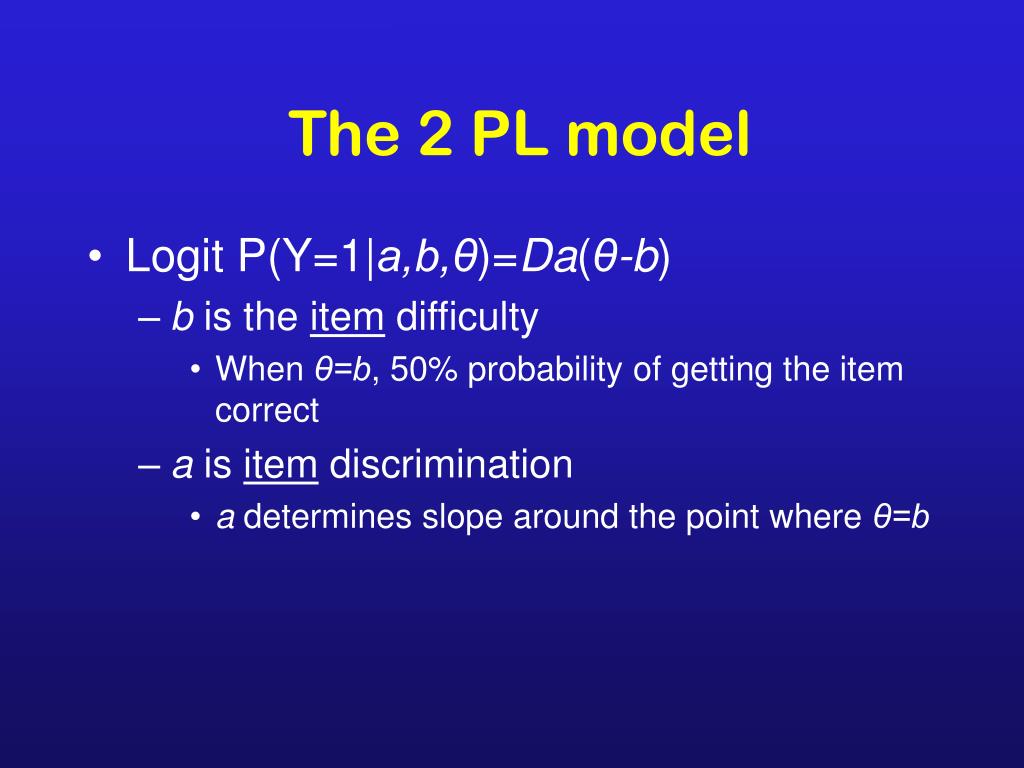 The 2 PL model

• Logit $P(Y=1|a,b,\theta)=Da(\theta-b)$
  – $b$ is the item difficulty
    • When $\theta=b$, 50% probability of getting the item correct
  – $a$ is item discrimination
    • $a$ determines slope around the point where $\theta=b$